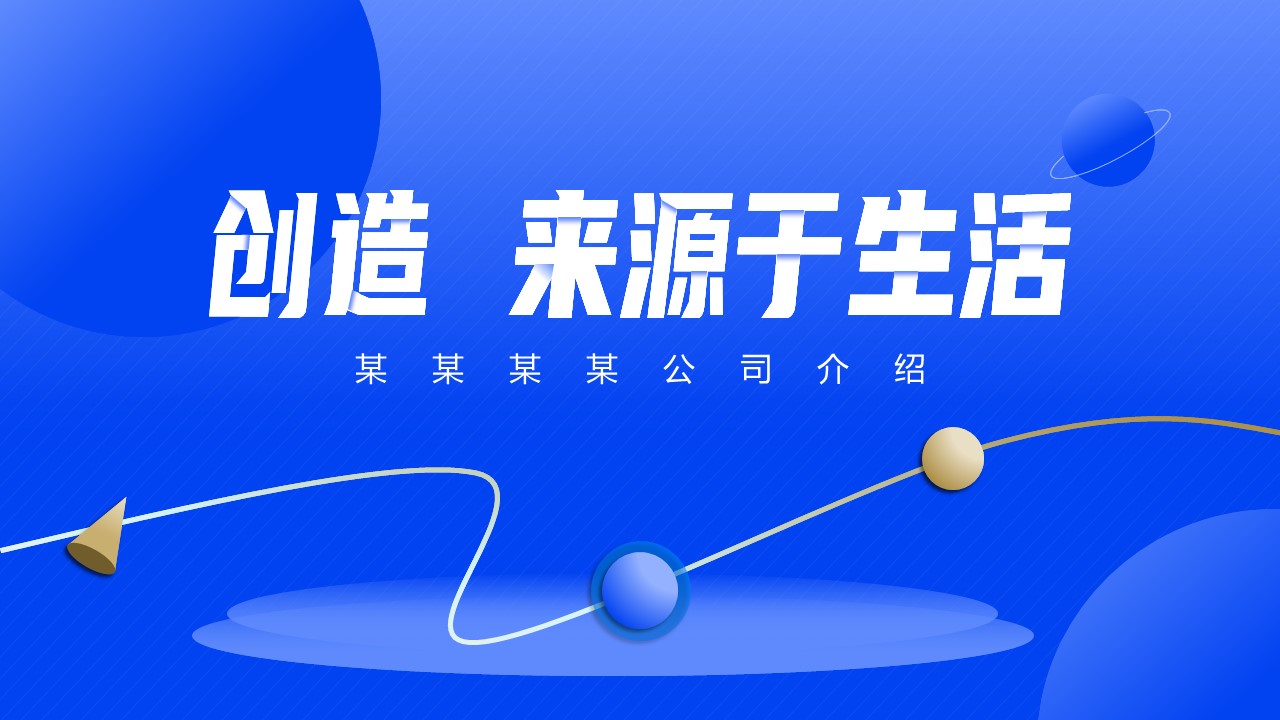 创造 来源于生活

某某某某公司介绍